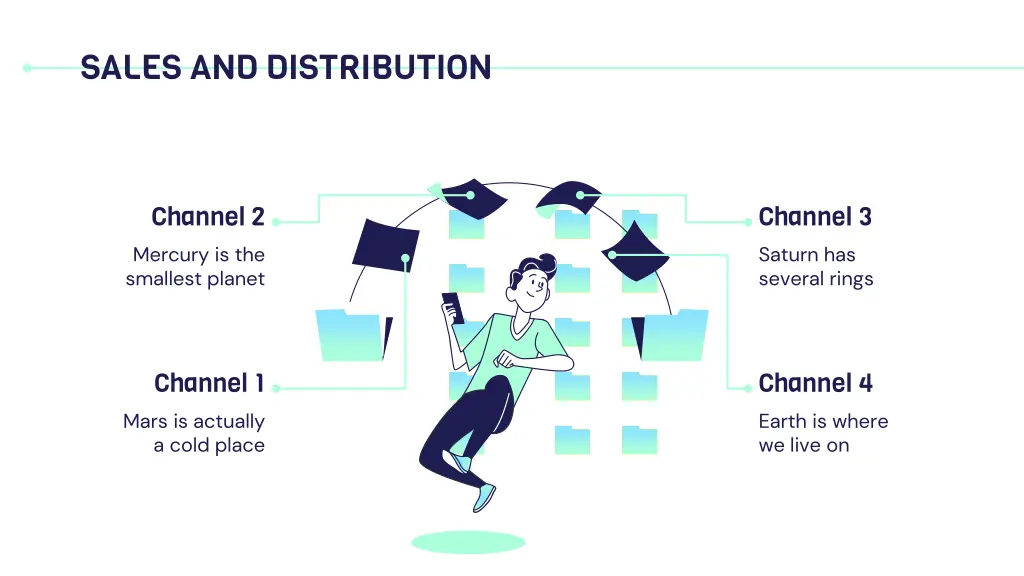 SALES AND DISTRIBUTION

Channel 2

Mercury is the smallest planet

Channel 1

Mars is actually a cold place

Channel 3

Saturn has several rings

Channel 4

Earth is where we live on